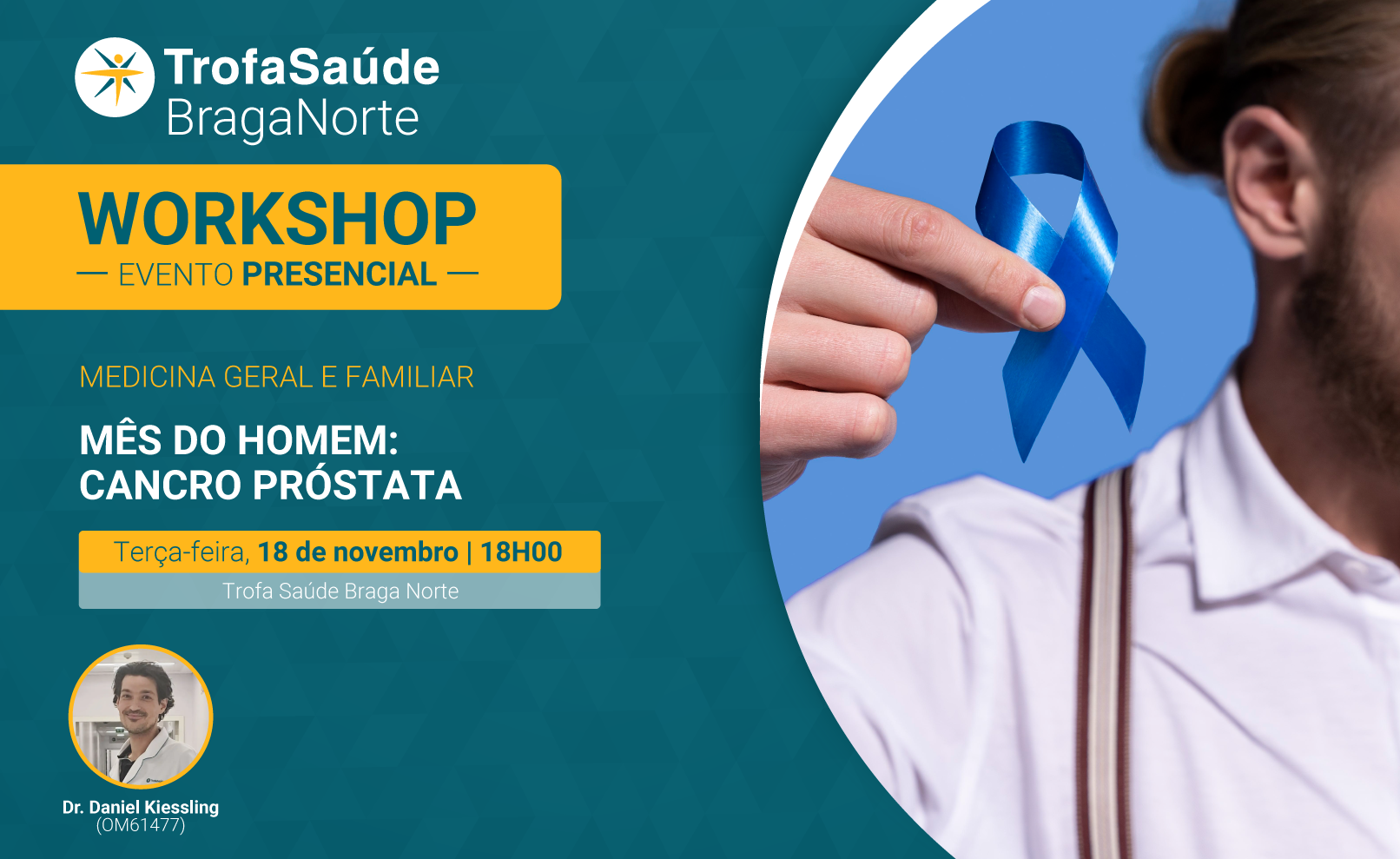 TrofaSaúde
BragaNorte

WORKSHOP
— EVENTO PRESENCIAL —

MEDICINA GERAL E FAMILIAR

MÊS DO HOMEM:
CANCRO PRÓSTATA

Terça-feira, 18 de novembro | 18H00
Trofa Saúde Braga Norte

Dr. Daniel Kiessling
(OM61477)